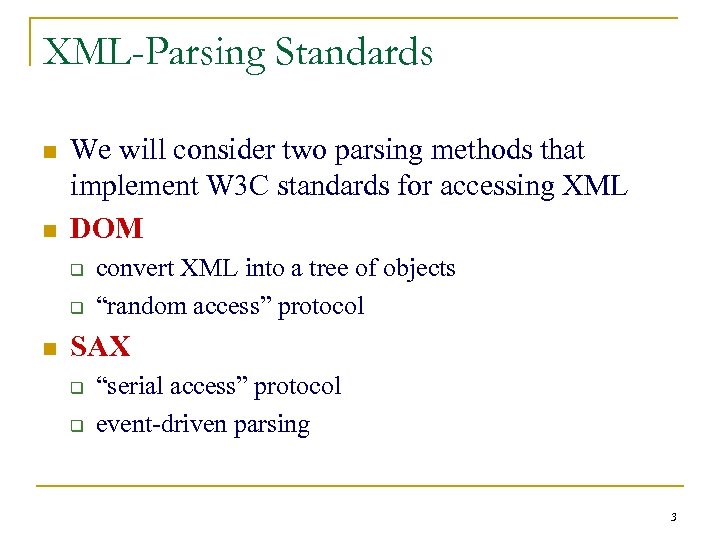 XML-Parsing Standards

We will consider two parsing methods that implement W3C standards for accessing XML

DOM

convert XML into a tree of objects

“random access” protocol

SAX

“serial access” protocol

event-driven parsing

3